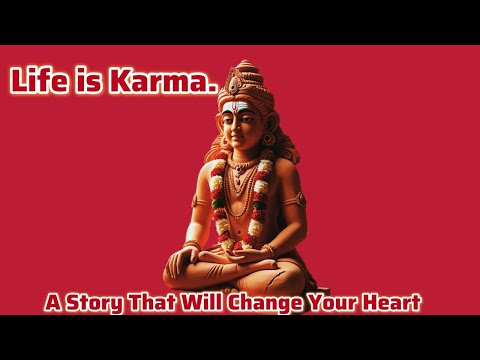 Life is Karma.

A Story That Will Change Your Heart